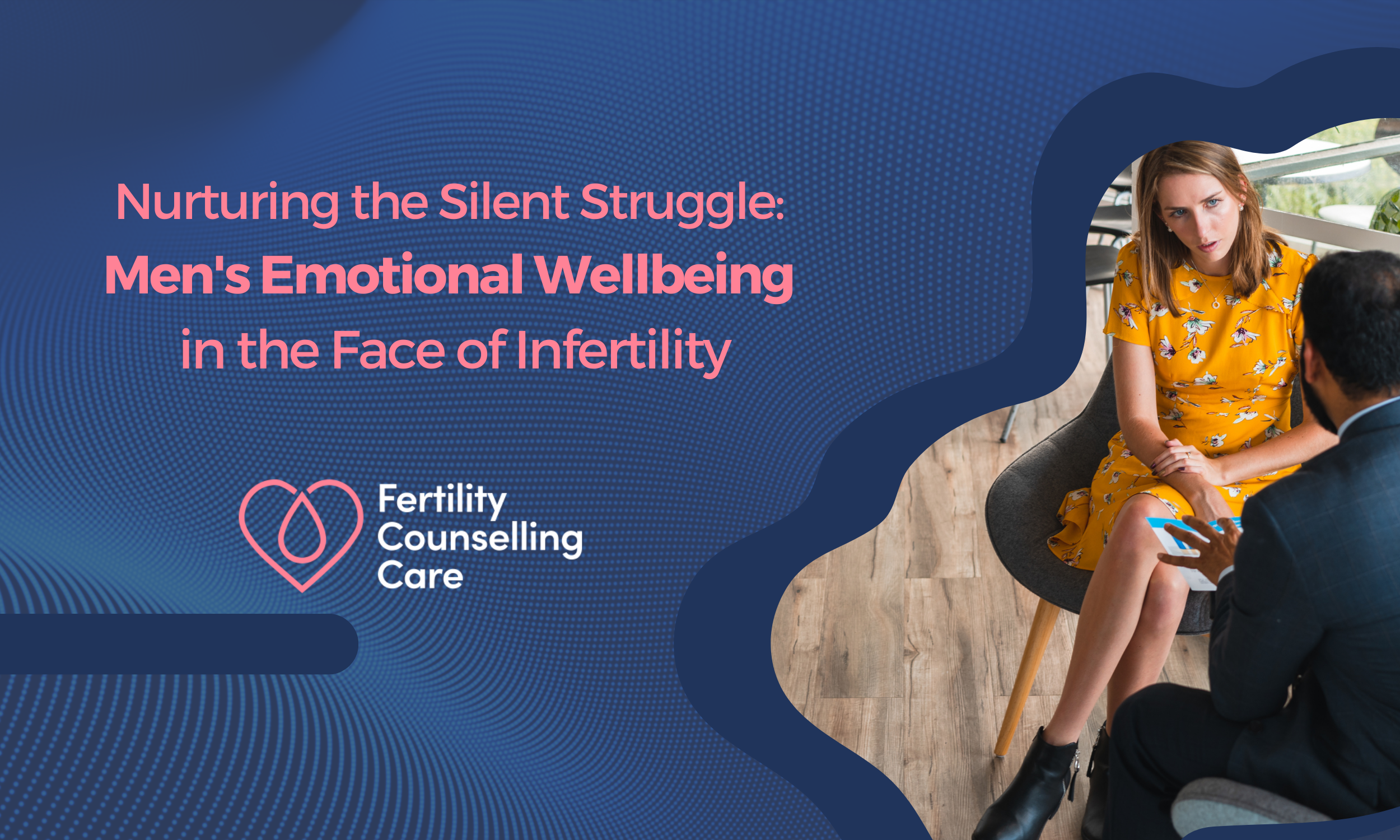 Nurturing the Silent Struggle:
Men's Emotional Wellbeing
in the Face of Infertility

Fertility
Counselling
Care